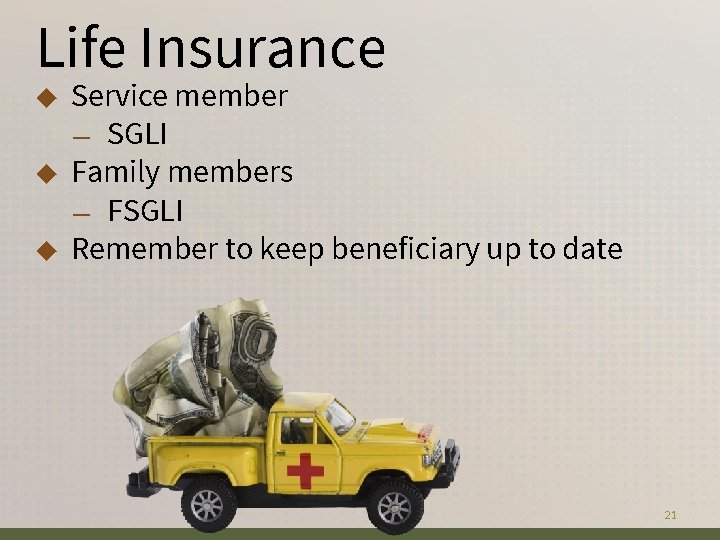 Life Insurance

◆ Service member
– SGLI
◆ Family members
– FSGLI
◆ Remember to keep beneficiary up to date

21